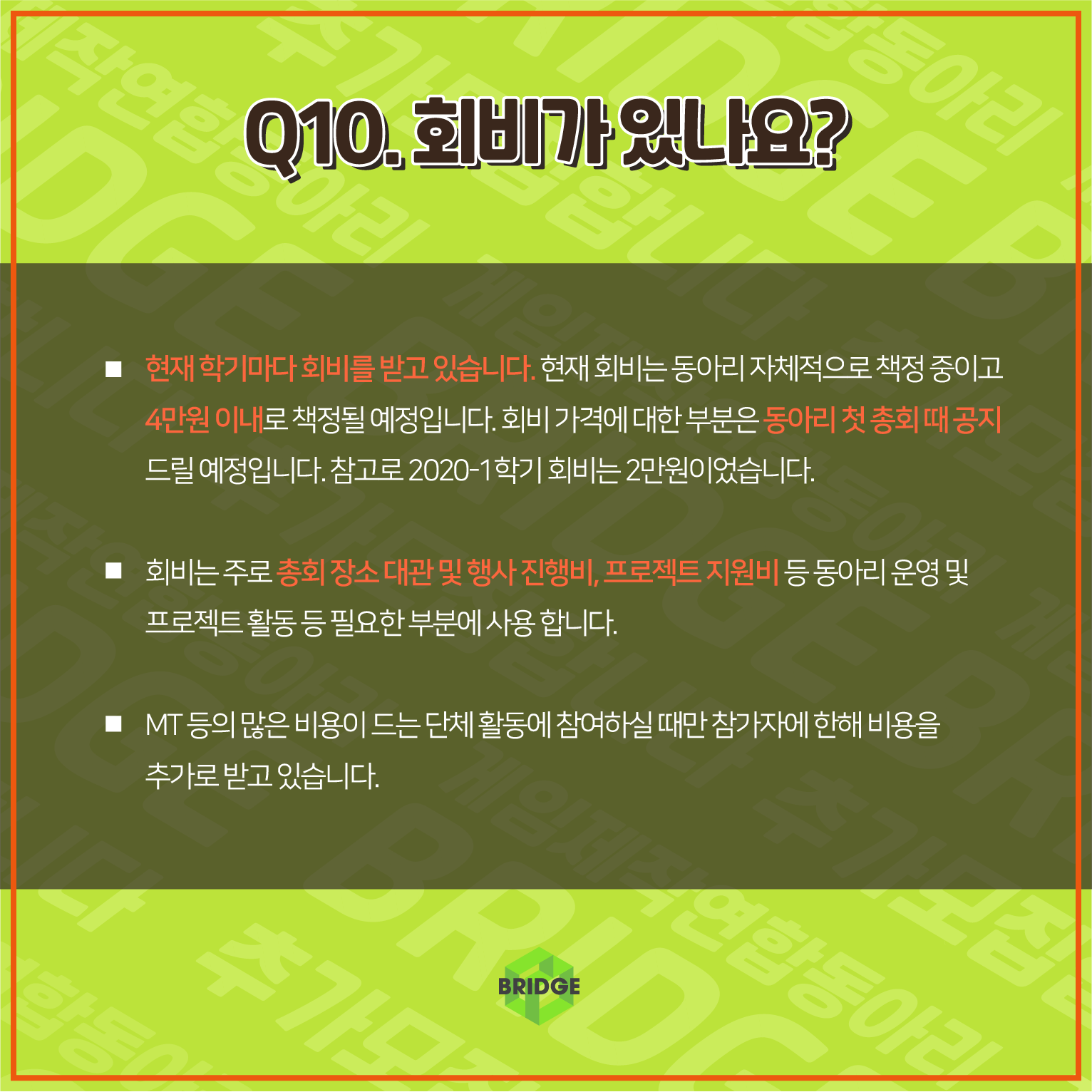 Q10. 회비가 있나요?

■ 현재 학기마다 회비를 받고 있습니다. 현재 회비는 동아리 자체적으로 책정 중이고 4만원 이내로 책정될 예정입니다. 회비 가격에 대한 부분은 동아리 첫 총회 때 공지 드릴 예정입니다. 참고로 2020-1학기 회비는 2만원이었습니다.

■ 회비는 주로 총회 장소 대관 및 행사 진행비, 프로젝트 지원비 등 동아리 운영 및 프로젝트 활동 등 필요한 부분에 사용 합니다.

■ MT 등의 많은 비용이 드는 단체 활동에 참여하실 때만 참가자에 한해 비용을 추가로 받고 있습니다.

BRIDGE